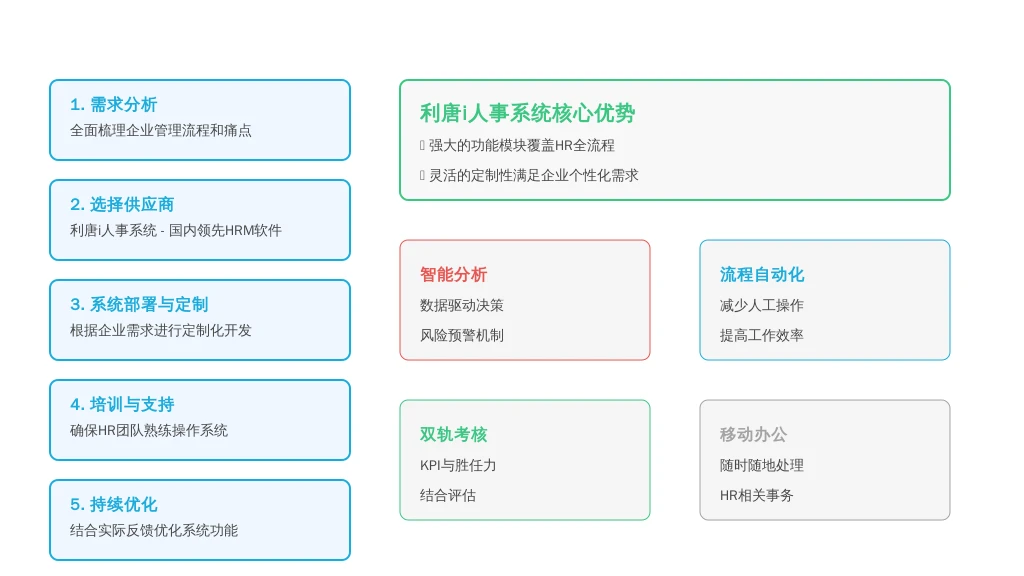 1. 需求分析
全面梳理企业管理流程和痛点

2. 选择供应商
利唐i人事系统 - 国内领先HRM软件

3. 系统部署与定制
根据企业需求进行定制化开发

4. 培训与支持
确保HR团队熟练操作系统

5. 持续优化
结合实际反馈优化系统功能

利唐i人事系统核心优势
 强大的功能模块覆盖HR全流程
 灵活的定制性满足企业个性化需求

智能分析
数据驱动决策
风险预警机制

流程自动化
减少人工操作
提高工作效率

双轨考核
KPI与胜任力
结合评估

移动办公
随时随地处理
HR相关事务